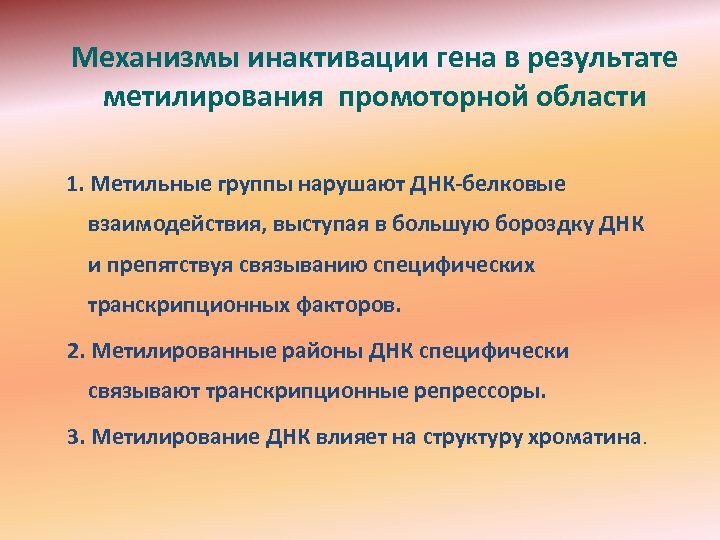 Механизмы инактивации гена в результате метилирования промоторной области

1. Метильные группы нарушают ДНК-белковые взаимодействия, выступая в большую бороздку ДНК и препятствуя связыванию специфических транскрипционных факторов.

2. Метилированные районы ДНК специфически связывают транскрипционные репрессоры.

3. Метилирование ДНК влияет на структуру хроматина.